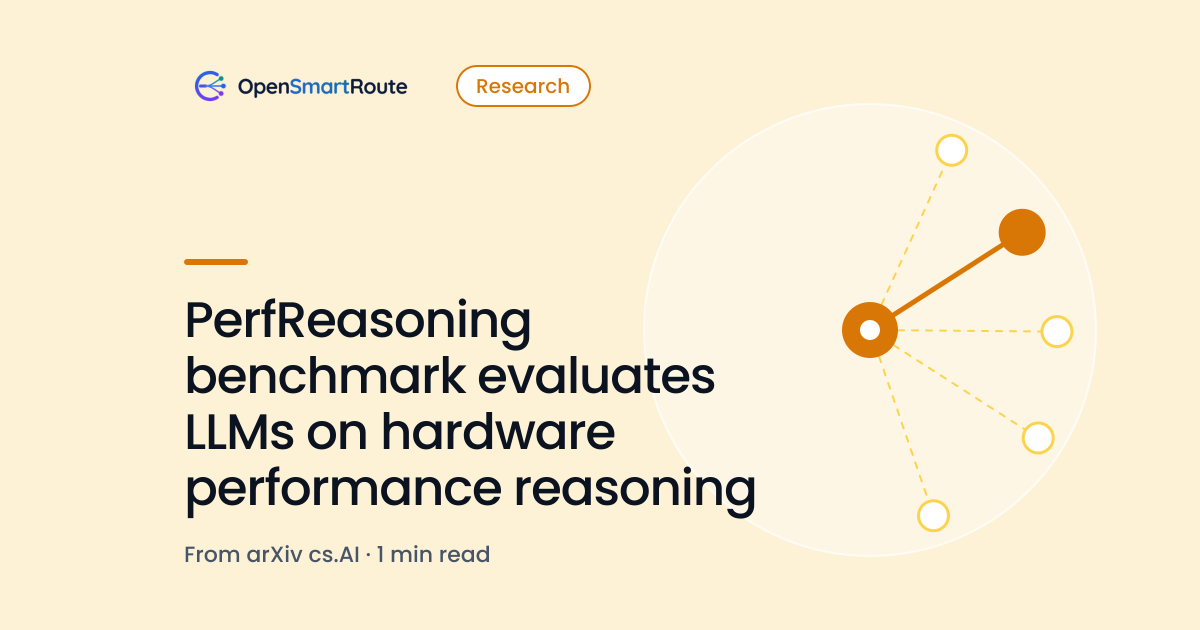 OpenSmartRoute

Research

PerfReasoning benchmark evaluates LLMs on hardware performance reasoning

From arXiv cs.AI · 1 min read